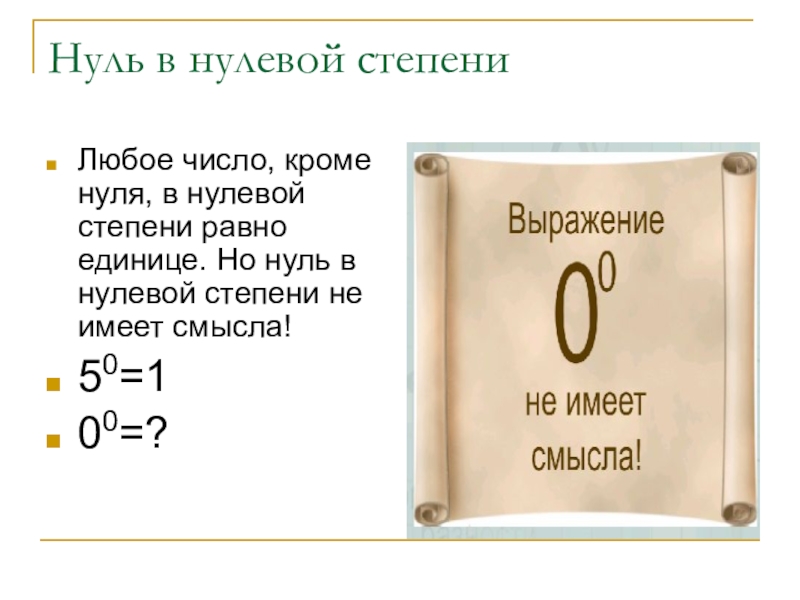 Нуль в нулевой степени

Любое число, кроме нуля, в нулевой степени равно единице. Но нуль в нулевой степени не имеет смысла!

$5^0=1$

$0^0=?$

Выражение

$0^0$

не имеет смысла!